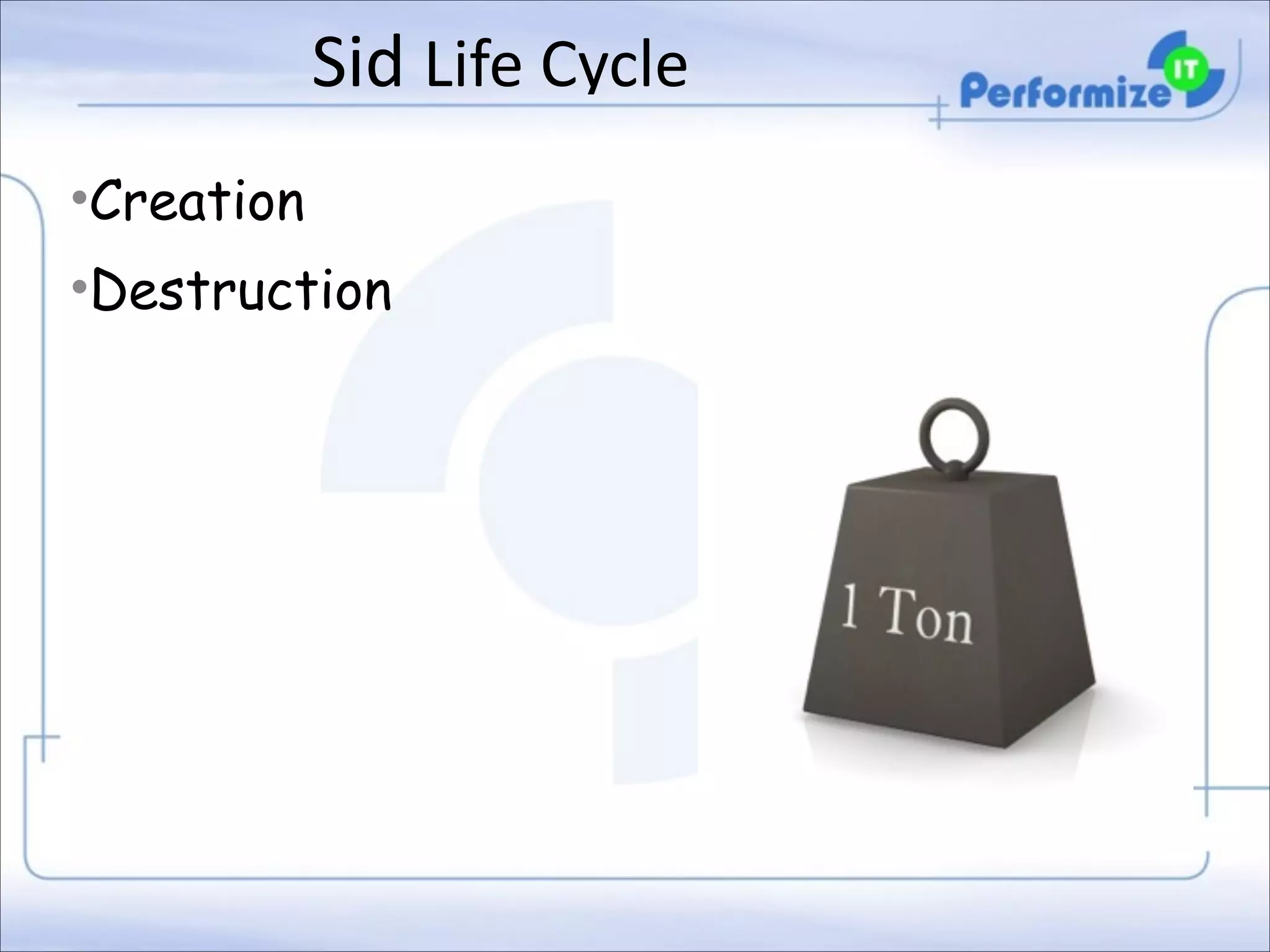 Sid Life Cycle

Performize IT

•Creation
•Destruction

1 Ton